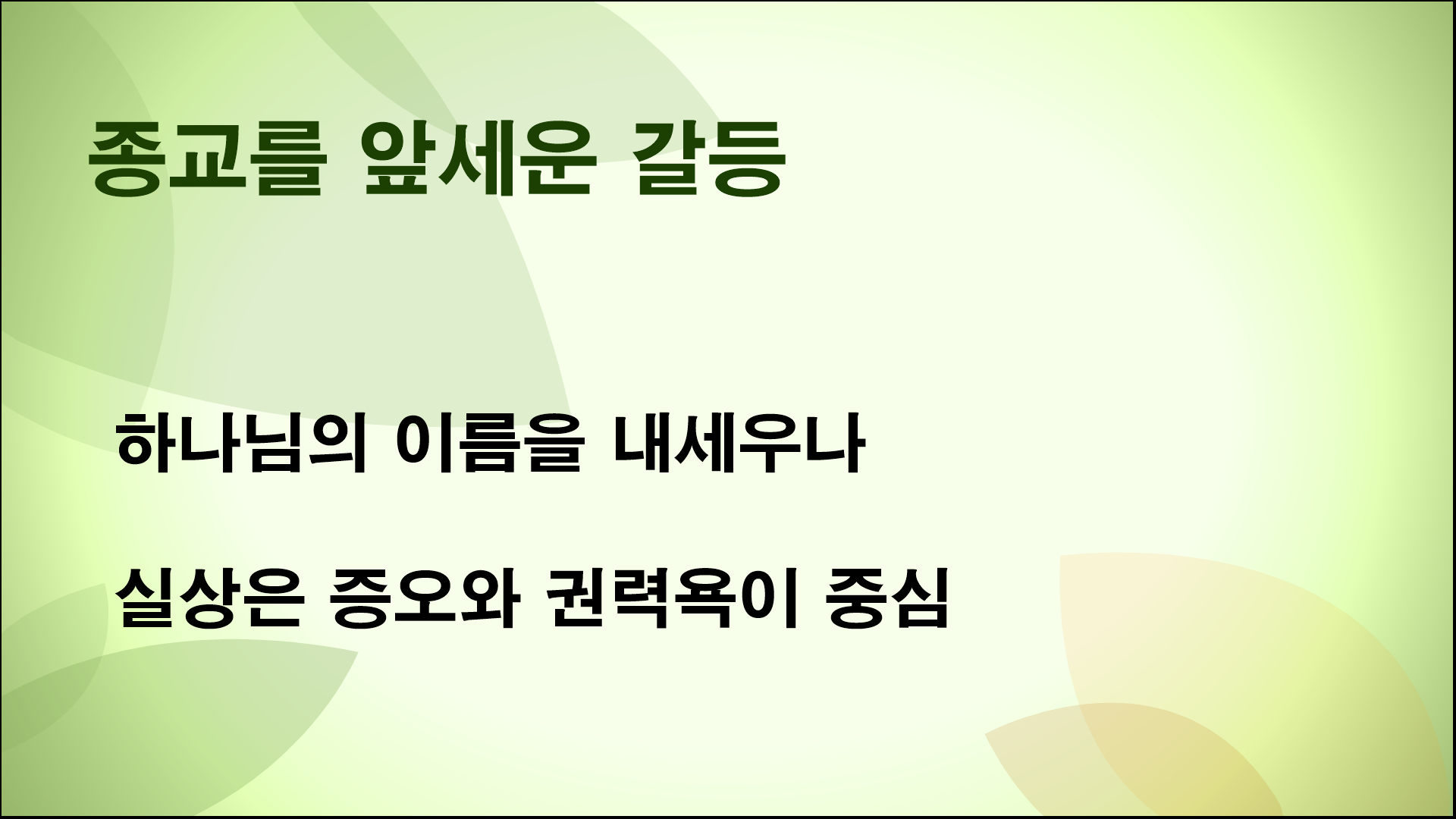 종교를 앞세운 갈등

하나님의 이름을 내세우나

실상은 증오와 권력욕이 중심